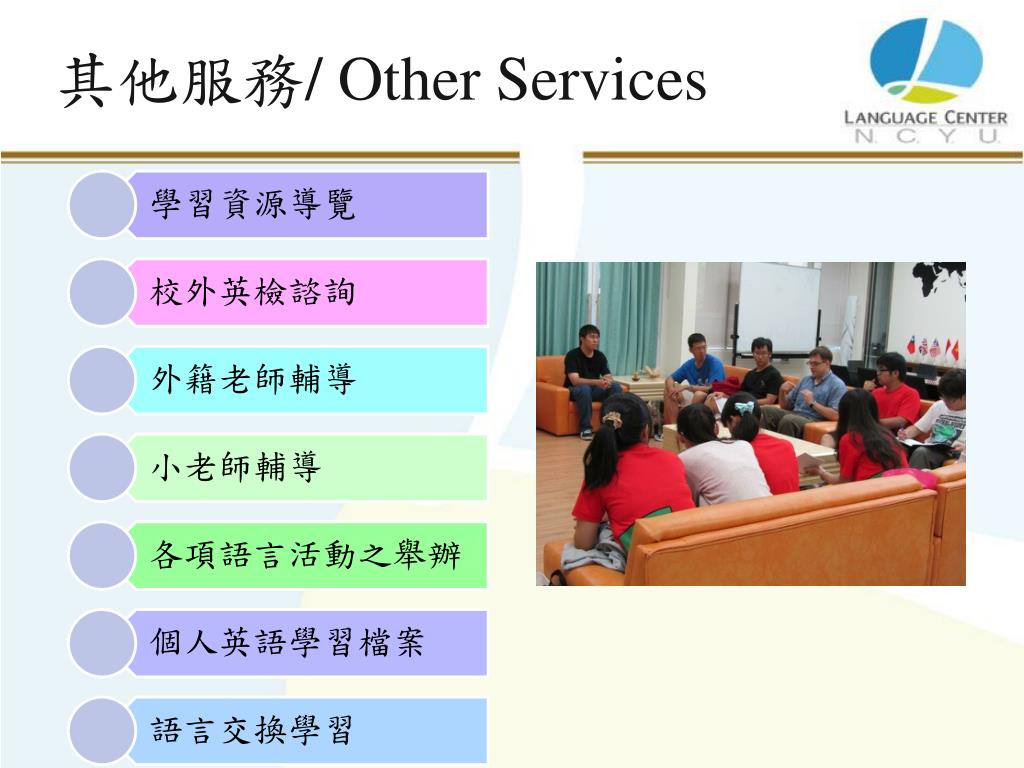 其他服務/ Other Services

LANGUAGE CENTER
N. C. Y. U.

學習資源導覽

校外英檢諮詢

外籍老師輔導

小老師輔導

各項語言活動之舉辦

個人英語學習檔案

語言交換學習